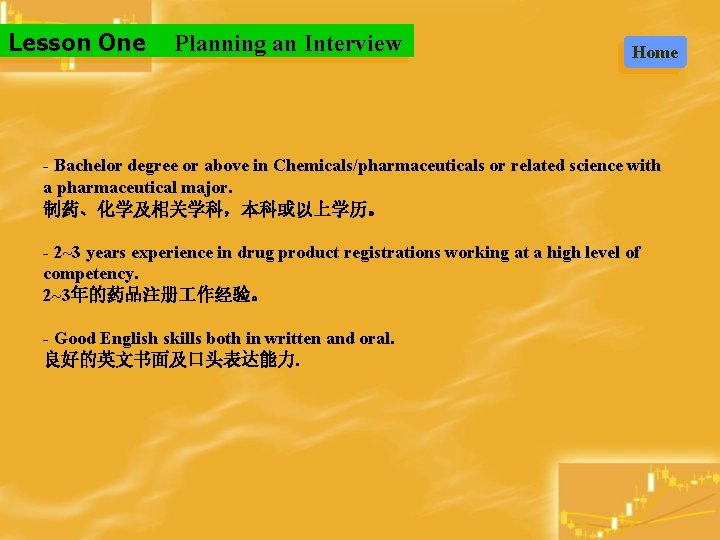 Lesson One Planning an Interview

Home

- Bachelor degree or above in Chemicals/pharmaceuticals or related science with a pharmaceutical major.
制药、化学及相关学科，本科或以上学历。

- 2~3 years experience in drug product registrations working at a high level of competency.
2~3年的药品注册工作经验。

- Good English skills both in written and oral.
良好的英文书面及口头表达能力.